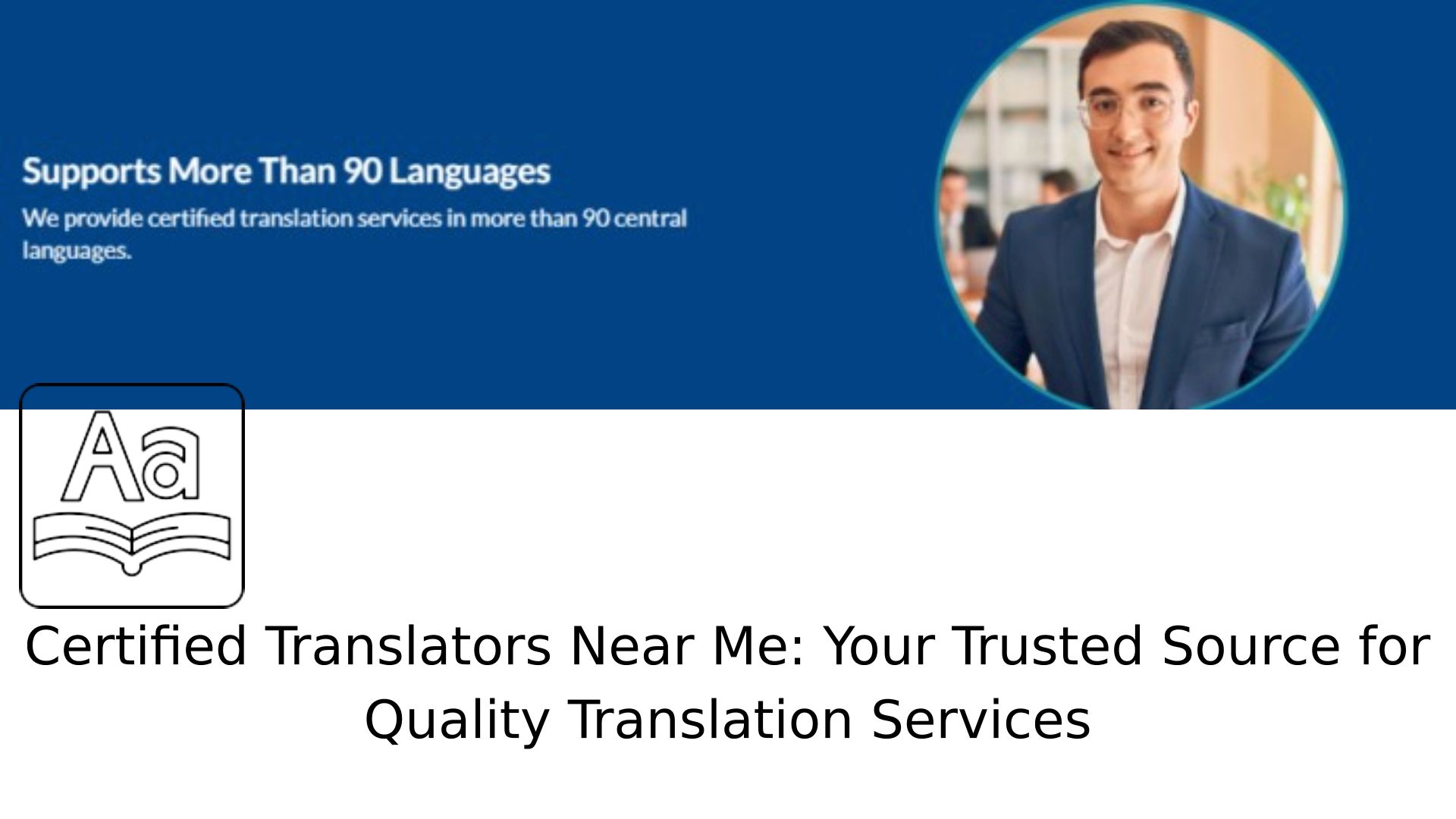 Supports More Than 90 Languages

We provide certified translation services in more than 90 central languages.

Aa

Certified Translators Near Me: Your Trusted Source for Quality Translation Services